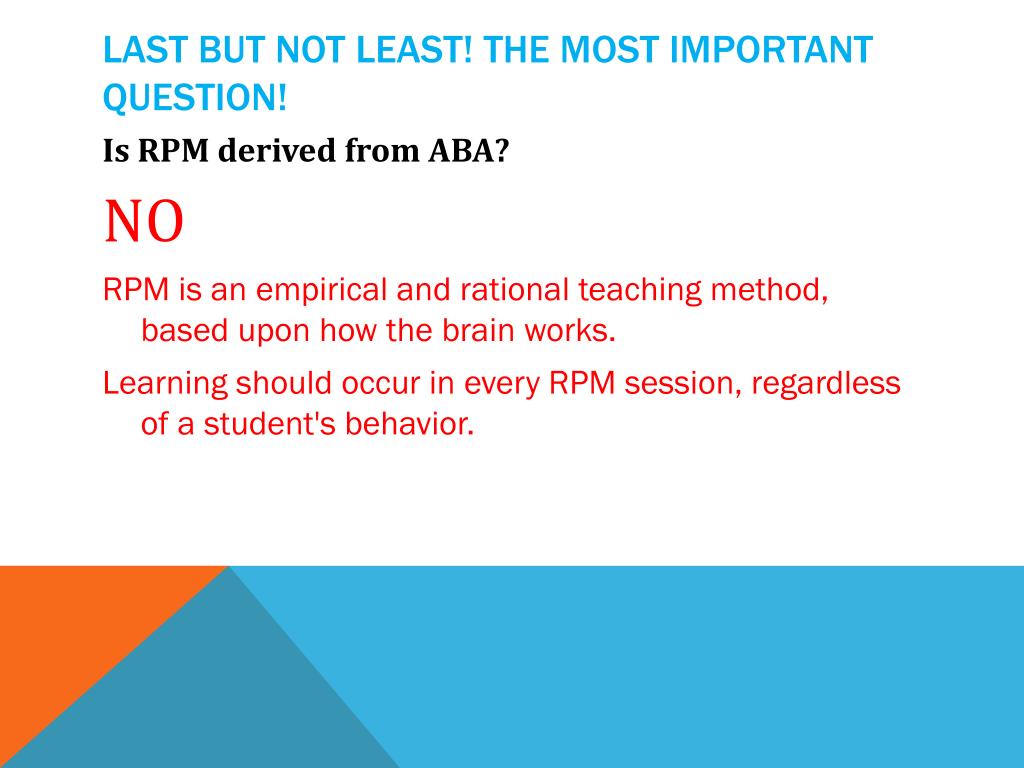 LAST BUT NOT LEAST! THE MOST IMPORTANT QUESTION!

Is RPM derived from ABA?

NO

RPM is an empirical and rational teaching method, based upon how the brain works.

Learning should occur in every RPM session, regardless of a student's behavior.